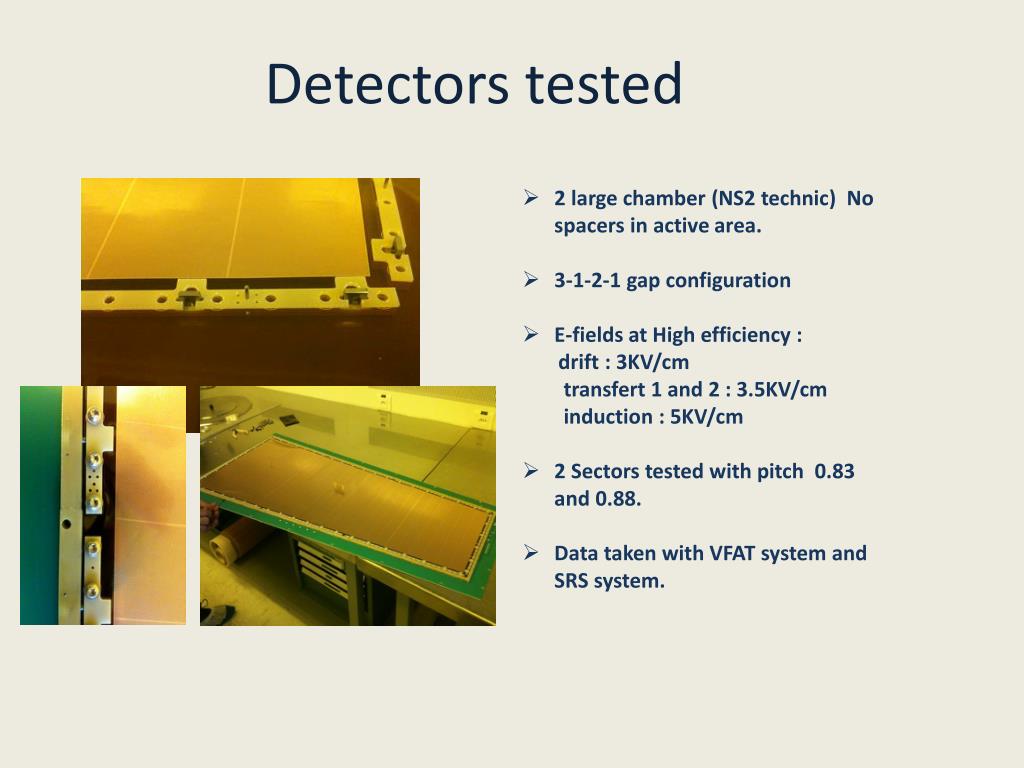 Detectors tested

➢ 2 large chamber (NS2 technic) No spacers in active area.

➢ 3-1-2-1 gap configuration

➢ E-fields at High efficiency :
drift : 3KV/cm
transfert 1 and 2 : 3.5KV/cm
induction : 5KV/cm

➢ 2 Sectors tested with pitch 0.83 and 0.88.

➢ Data taken with VFAT system and SRS system.